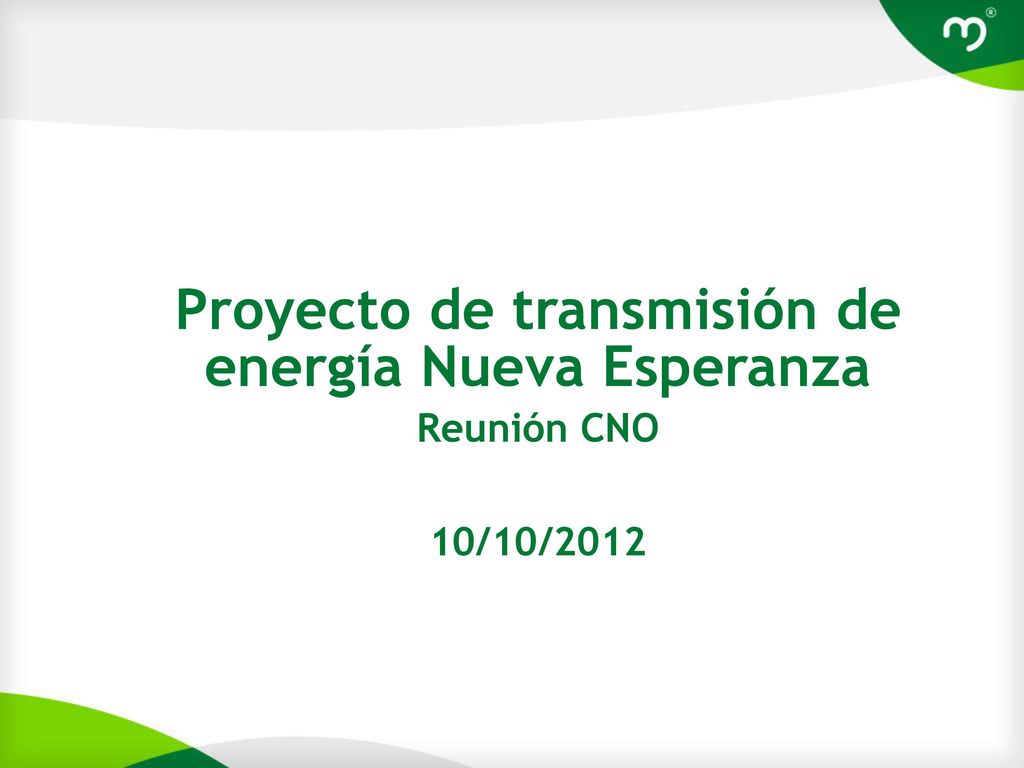 Proyecto de transmisión de energía Nueva Esperanza

Reunión CNO

10/10/2012